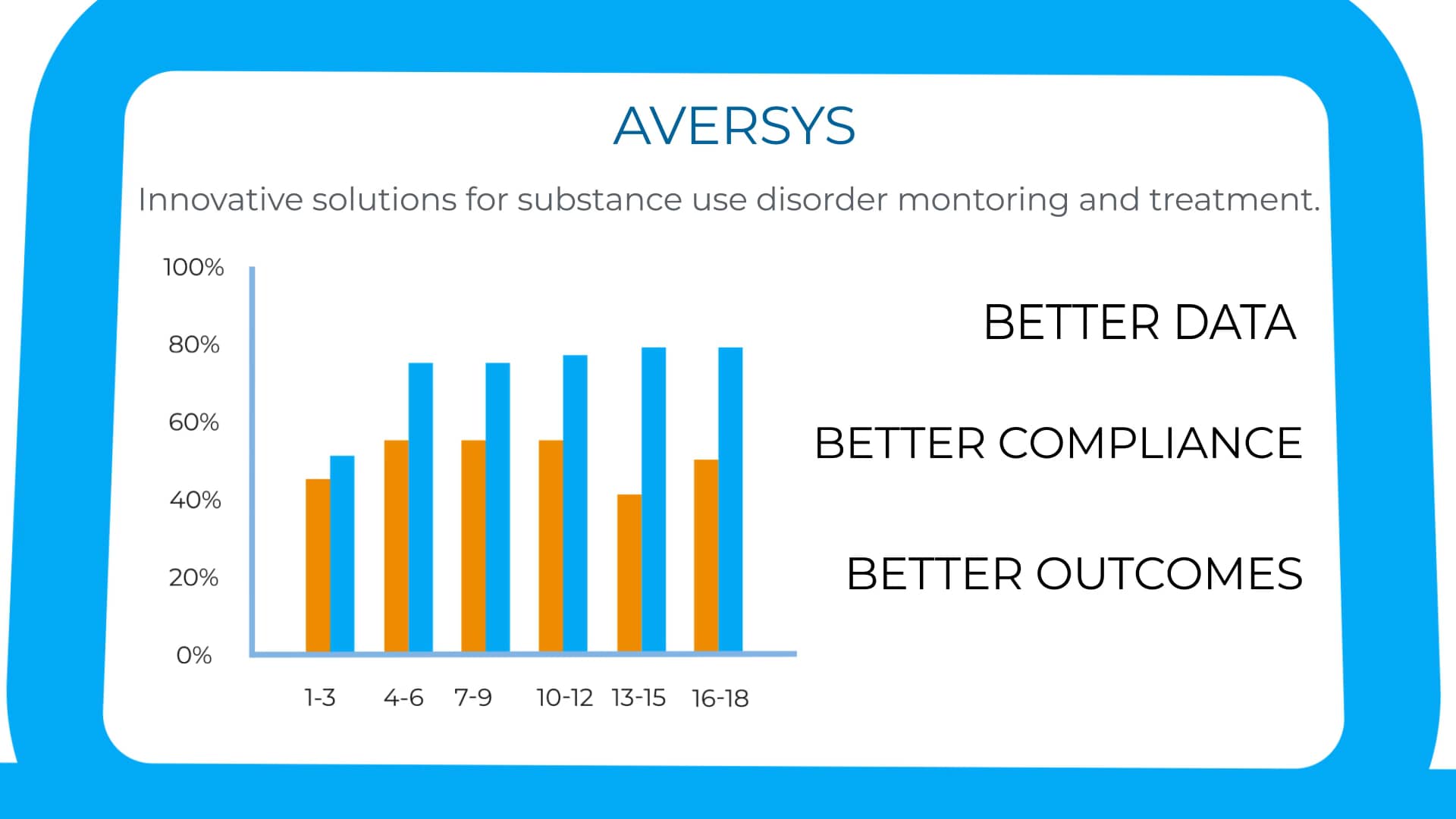 AVERSYS

Innovative solutions for substance use disorder montoring and treatment.

100%
80%
60%
40%
20%
0%

1-3 4-6 7-9 10-12 13-15 16-18

BETTER DATA

BETTER COMPLIANCE

BETTER OUTCOMES